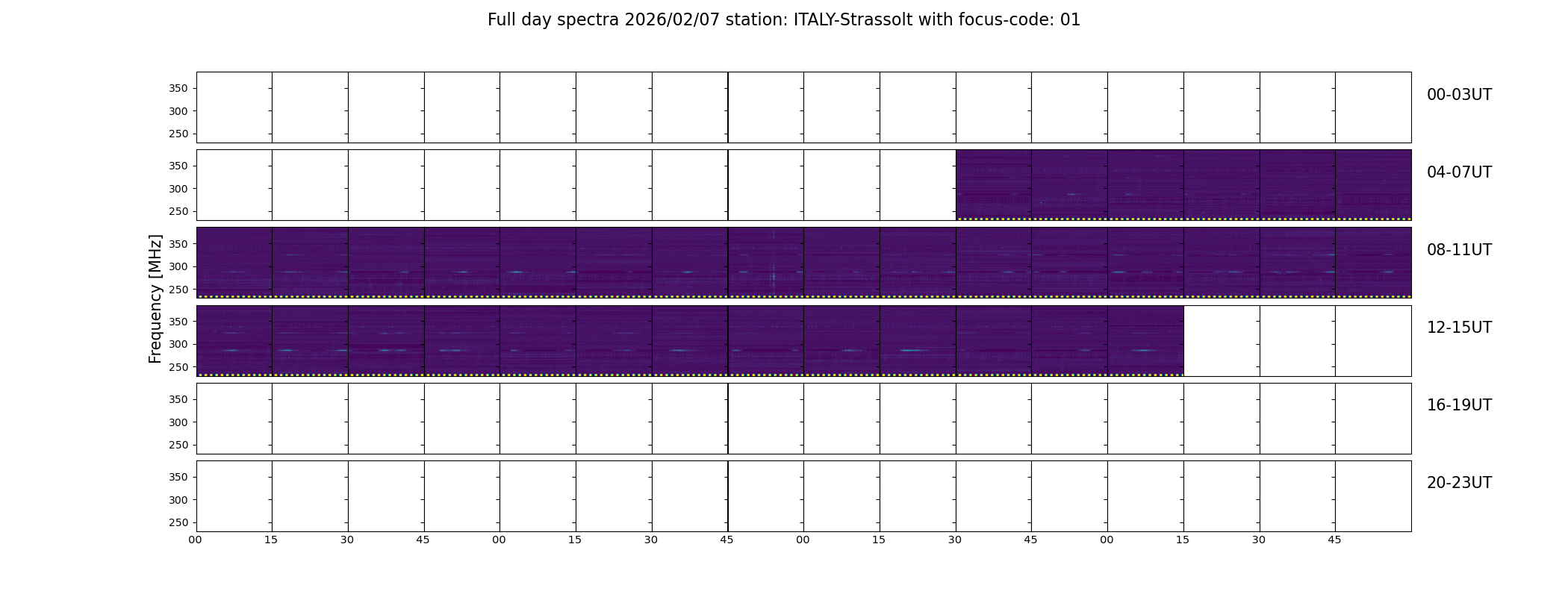 Full day spectra 2026/02/07 station: ITALY-Strassolt with focus-code: 01

Frequency [MHz]

350
300
250
00-03UT

350
300
250
04-07UT

350
300
250
08-11UT

350
300
250
12-15UT

350
300
250
16-19UT

350
300
250
20-23UT

00 15 30 45 00 15 30 45 00 15 30 45 00 15 30 45